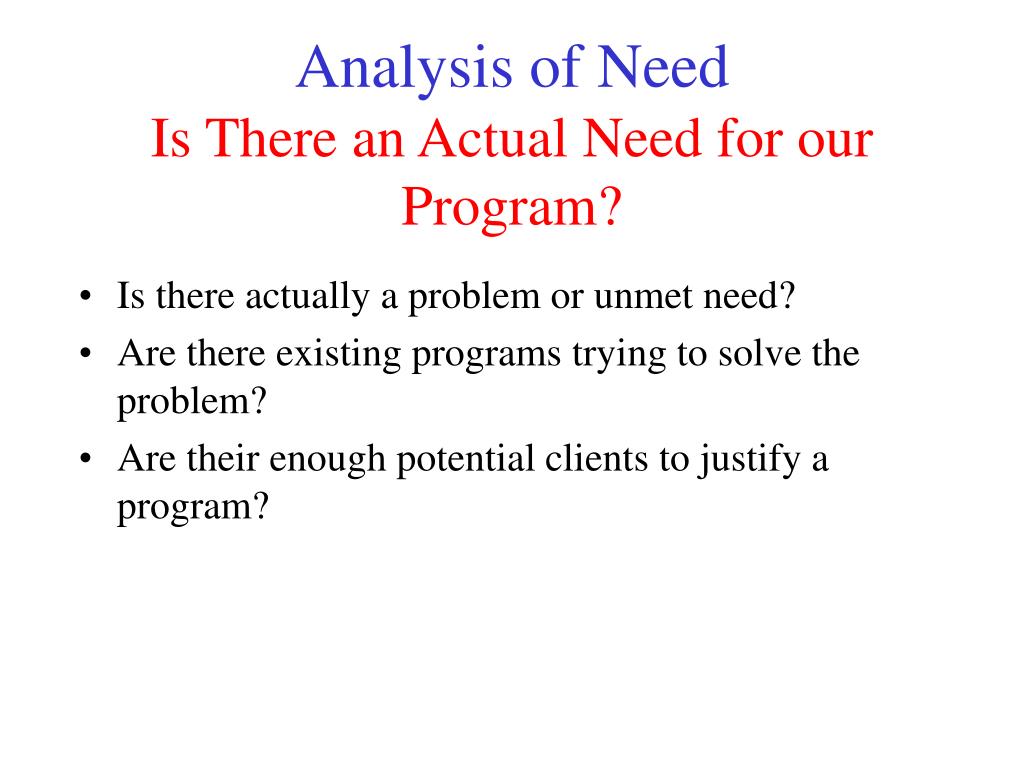 Analysis of Need
Is There an Actual Need for our Program?

• Is there actually a problem or unmet need?
• Are there existing programs trying to solve the problem?
• Are their enough potential clients to justify a program?